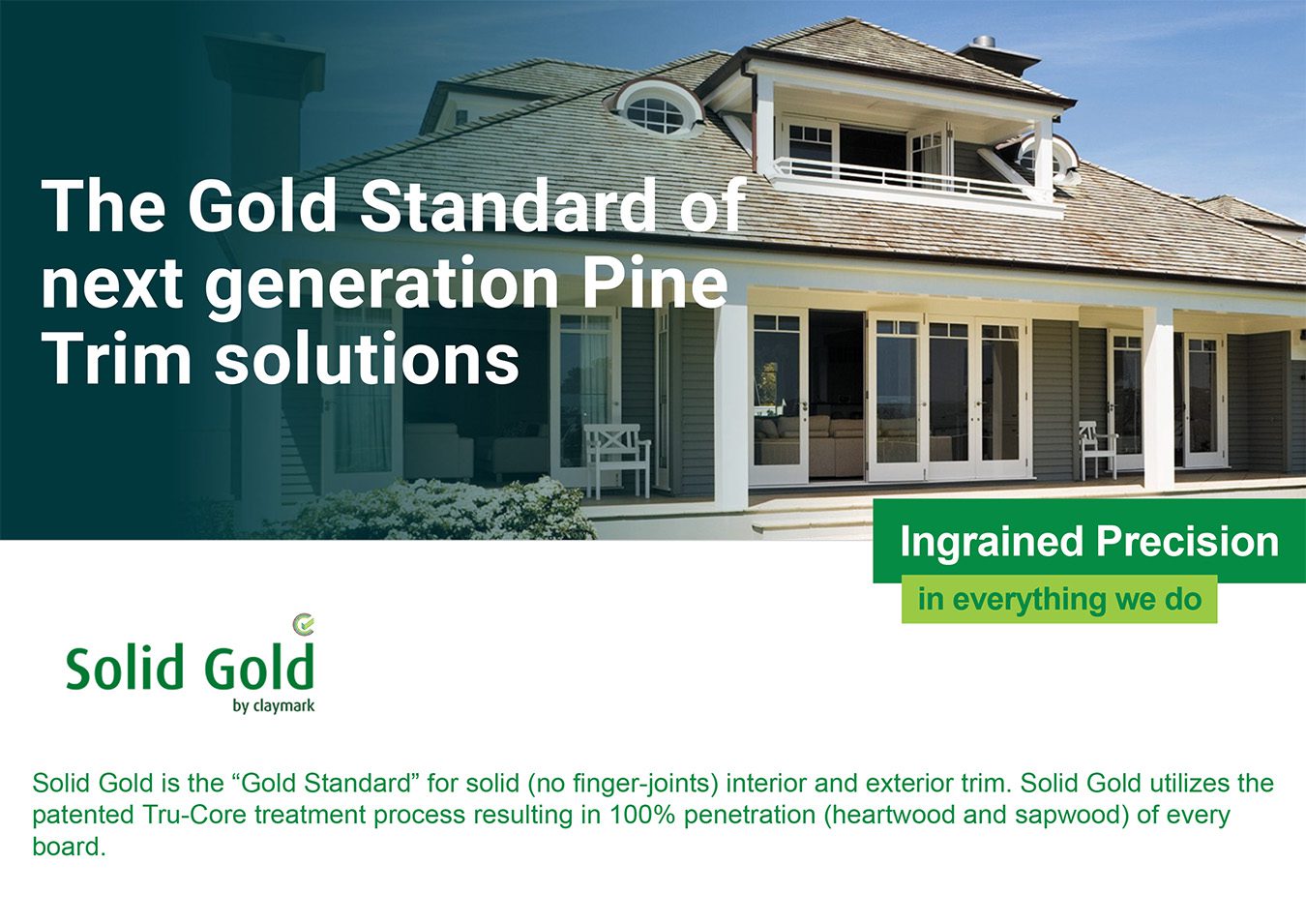 The Gold Standard of next generation Pine Trim solutions

Ingrained Precision

in everything we do

Solid Gold
by claymark

Solid Gold is the “Gold Standard” for solid (no finger-joints) interior and exterior trim. Solid Gold utilizes the patented Tru-Core treatment process resulting in 100% penetration (heartwood and sapwood) of every board.